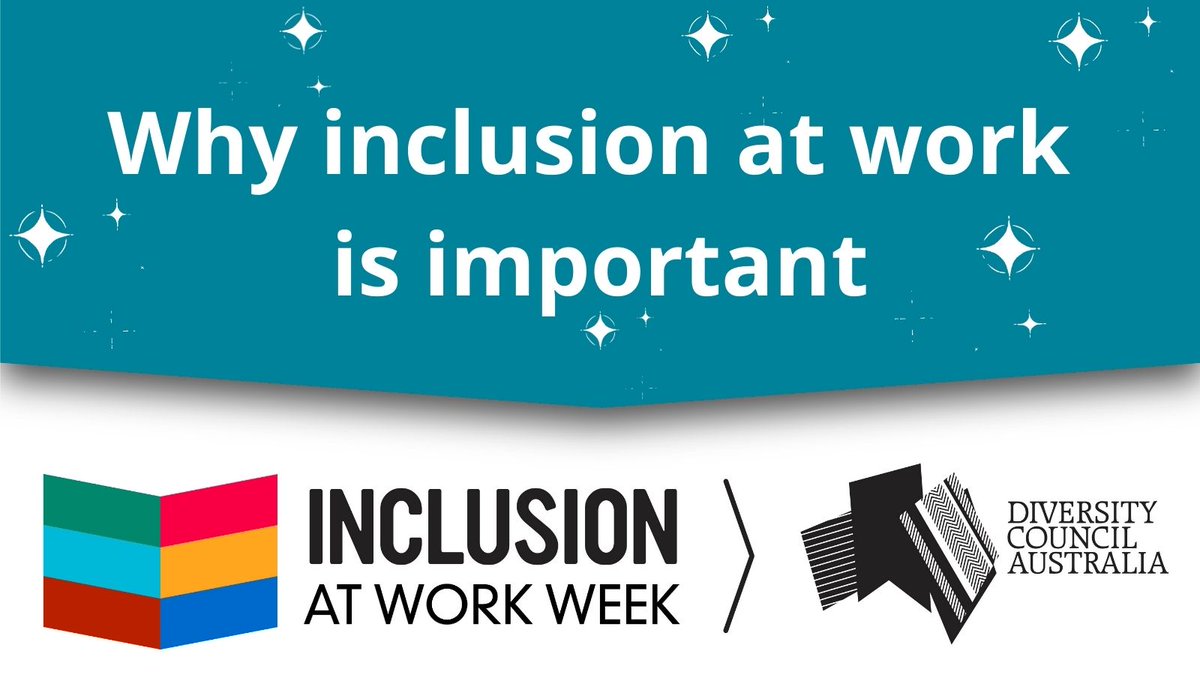 Why inclusion at work is important

INCLUSION AT WORK WEEK

DIVERSITY COUNCIL AUSTRALIA